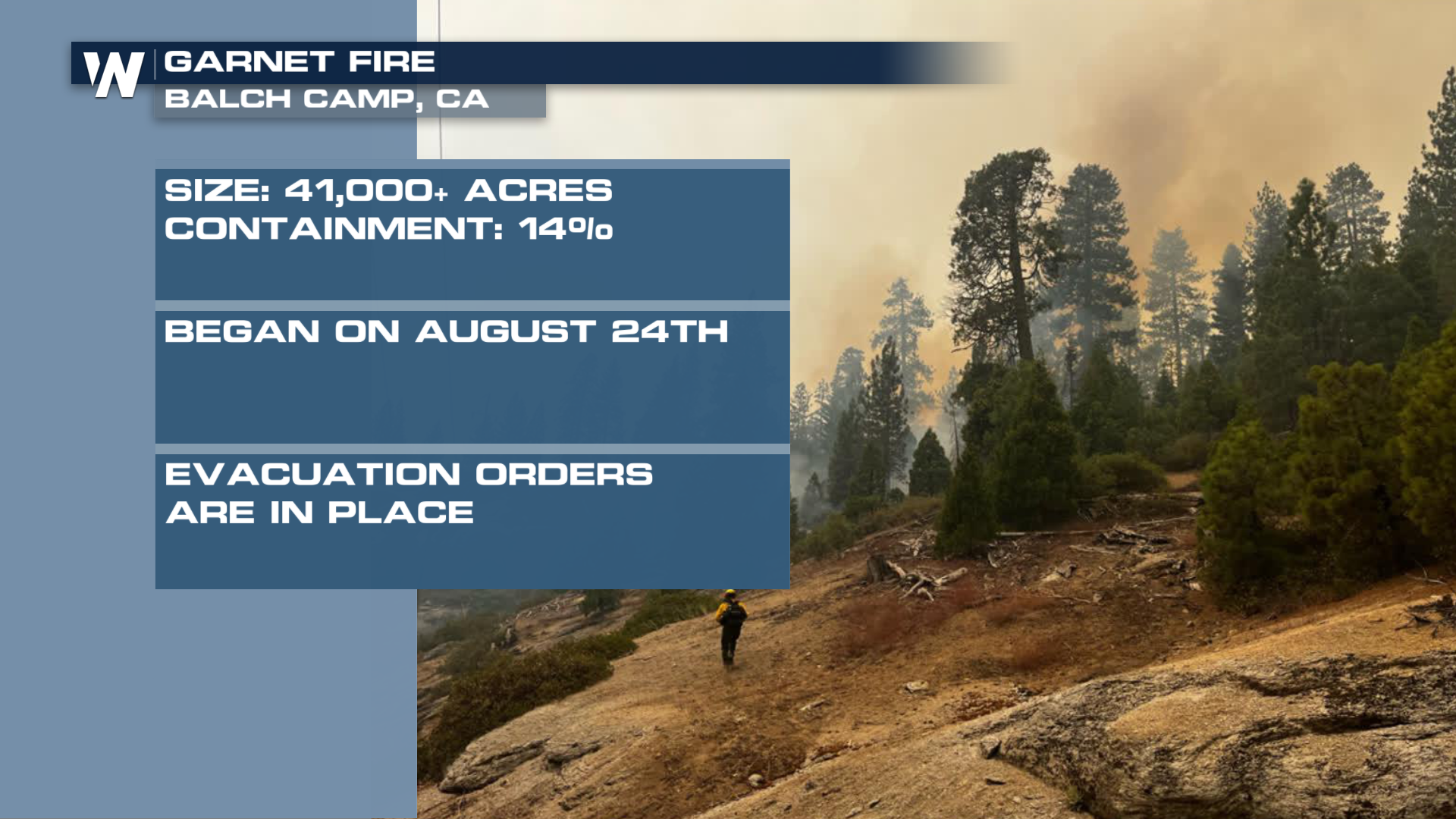 W

GARNET FIRE
BALCH CAMP, CA

SIZE: 41,000+ ACRES
CONTAINMENT: 14%

BEGAN ON AUGUST 24TH

EVACUATION ORDERS ARE IN PLACE